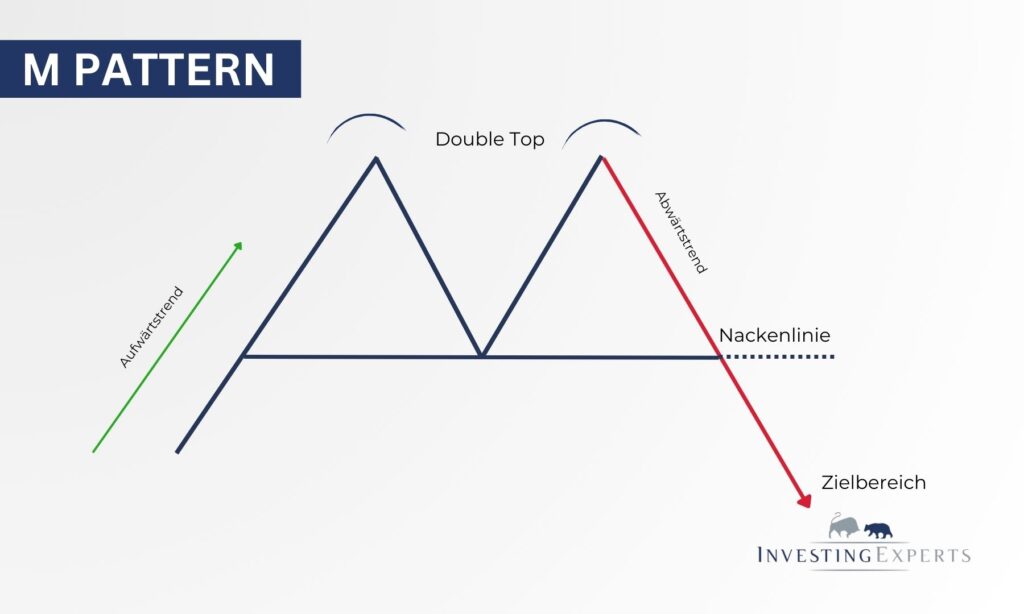 M PATTERN

Double Top

Aufwärtstrend

Abwärtstrend

Nackenlinie

Zielbereich

INVESTINGEXPERTS